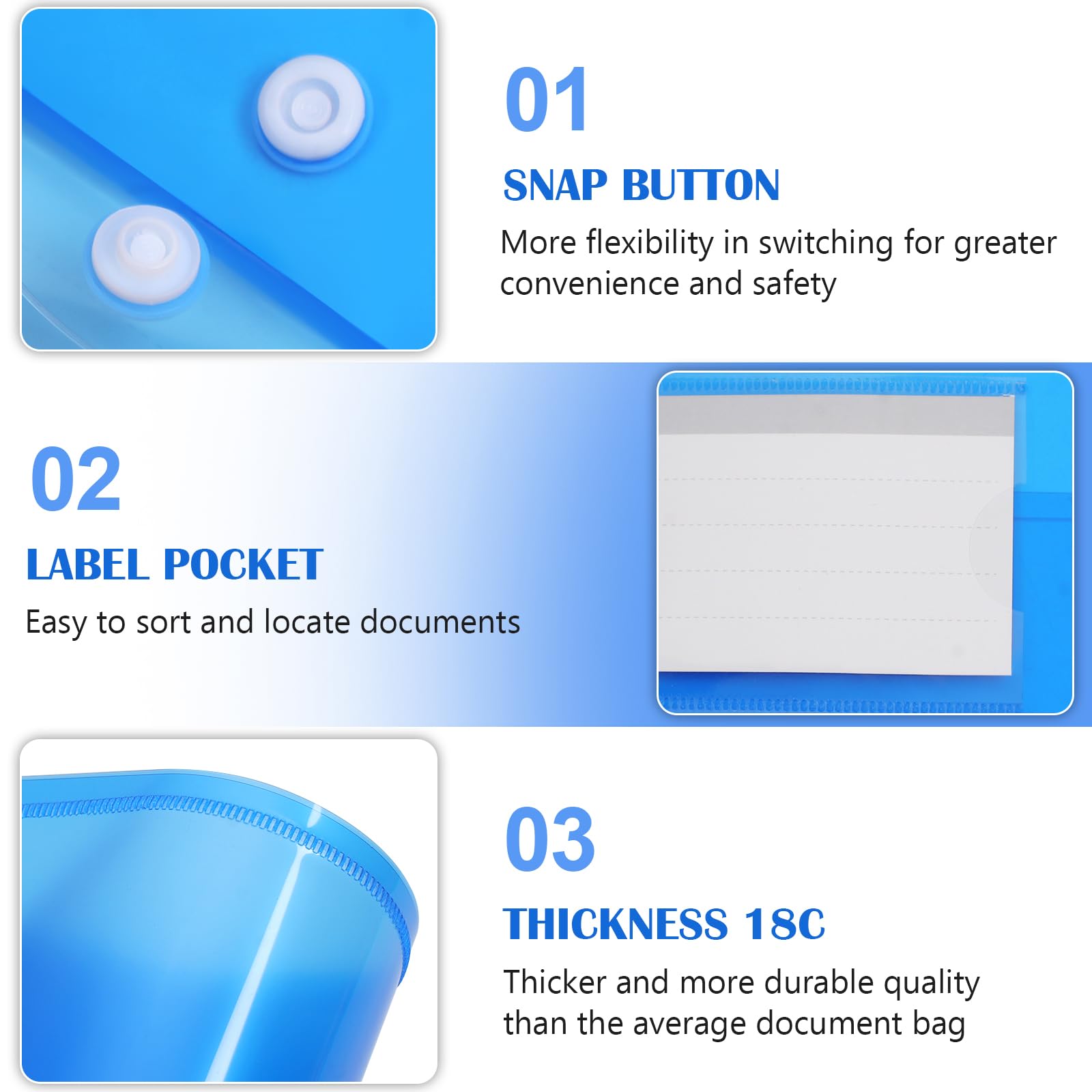 01
SNAP BUTTON
More flexibility in switching for greater convenience and safety

02
LABEL POCKET
Easy to sort and locate documents

03
THICKNESS 18C
Thicker and more durable quality than the average document bag